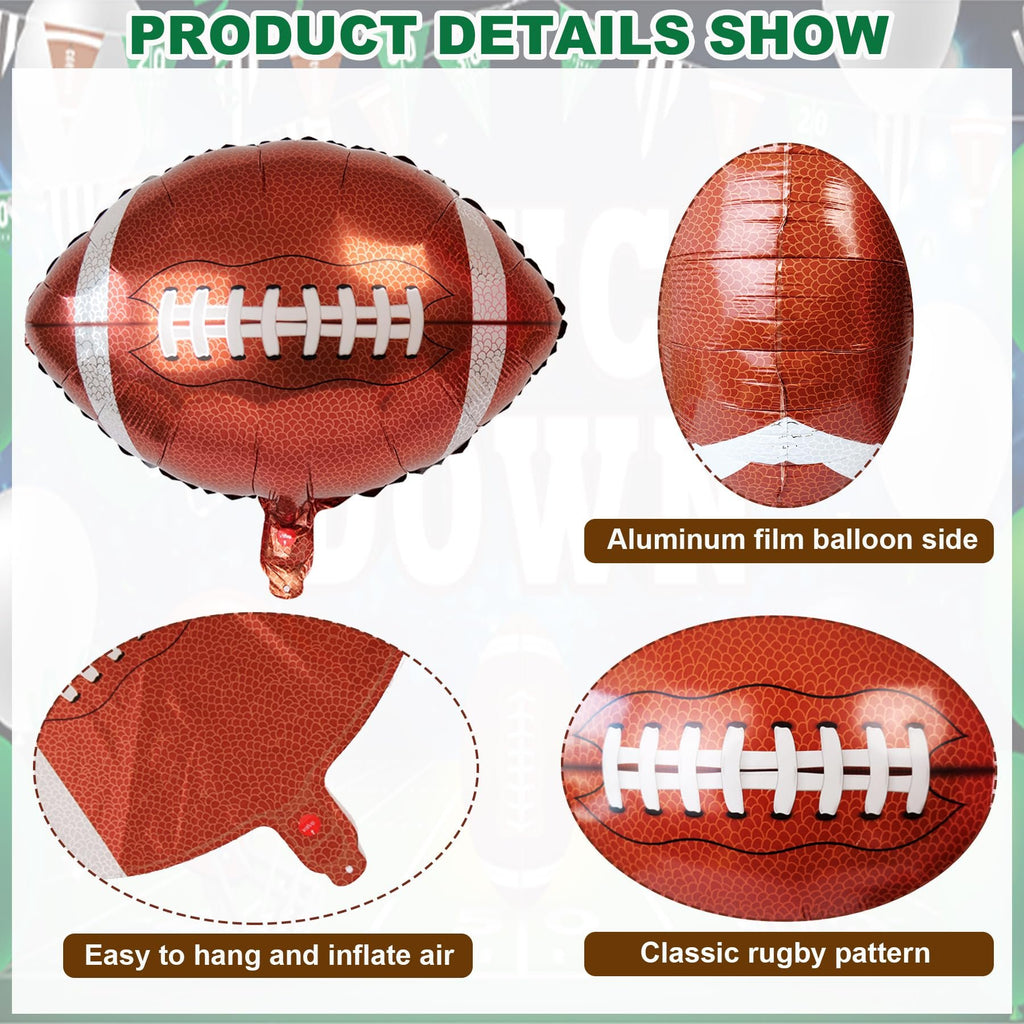 PRODUCT DETAILS SHOW

Aluminum film balloon side

Easy to hang and inflate air

Classic rugby pattern